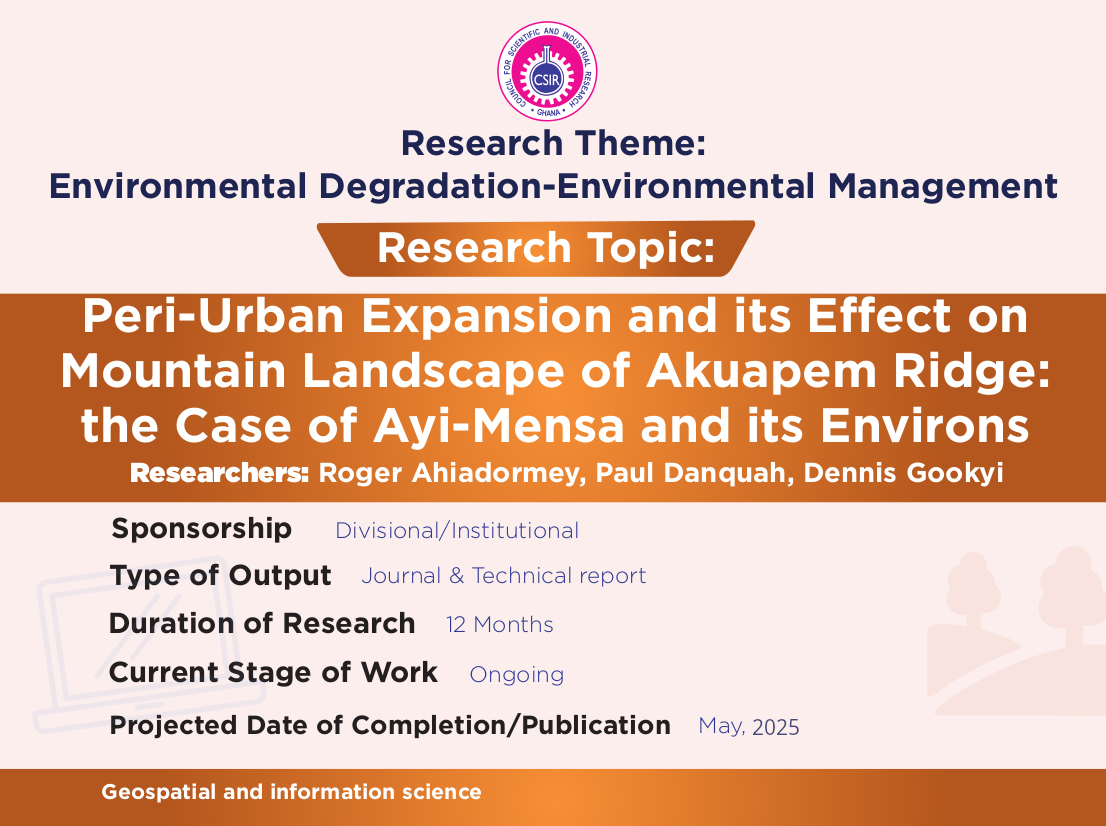 COUNCIL FOR SCIENTIFIC AND INDUSTRIAL RESEARCH
CSIR
GHANA

Research Theme:
Environmental Degradation-Environmental Management

Research Topic:

Peri-Urban Expansion and its Effect on Mountain Landscape of Akuapem Ridge: the Case of Ayi-Mensa and its Environs

Researchers: Roger Ahiadormey, Paul Danquah, Dennis Gookyi

Sponsorship Divisional/Institutional

Type of Output Journal & Technical report

Duration of Research 12 Months

Current Stage of Work Ongoing

Projected Date of Completion/Publication May, 2025

Geospatial and information science